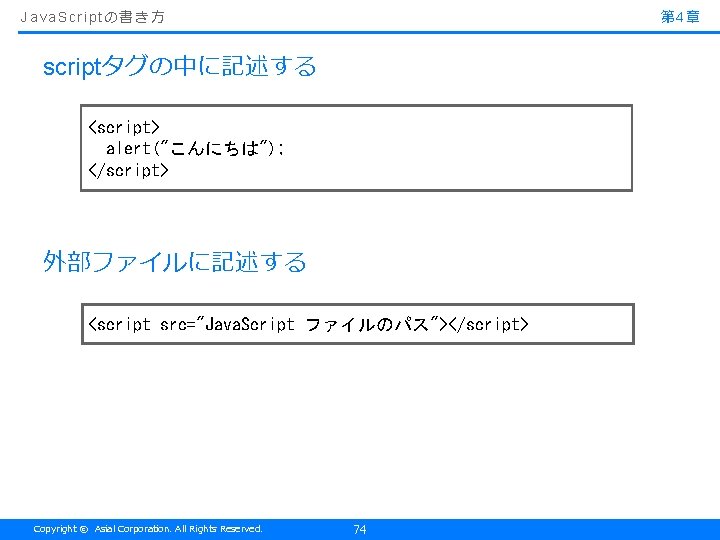 JavaScriptの書き方

第4章

scriptタグの中に記述する

<script>
  alert("こんにちは");
</script>

外部ファイルに記述する

<script src="JavaScript ファイルのパス"></script>

Copyright © Asial Corporation. All Rights Reserved.

74